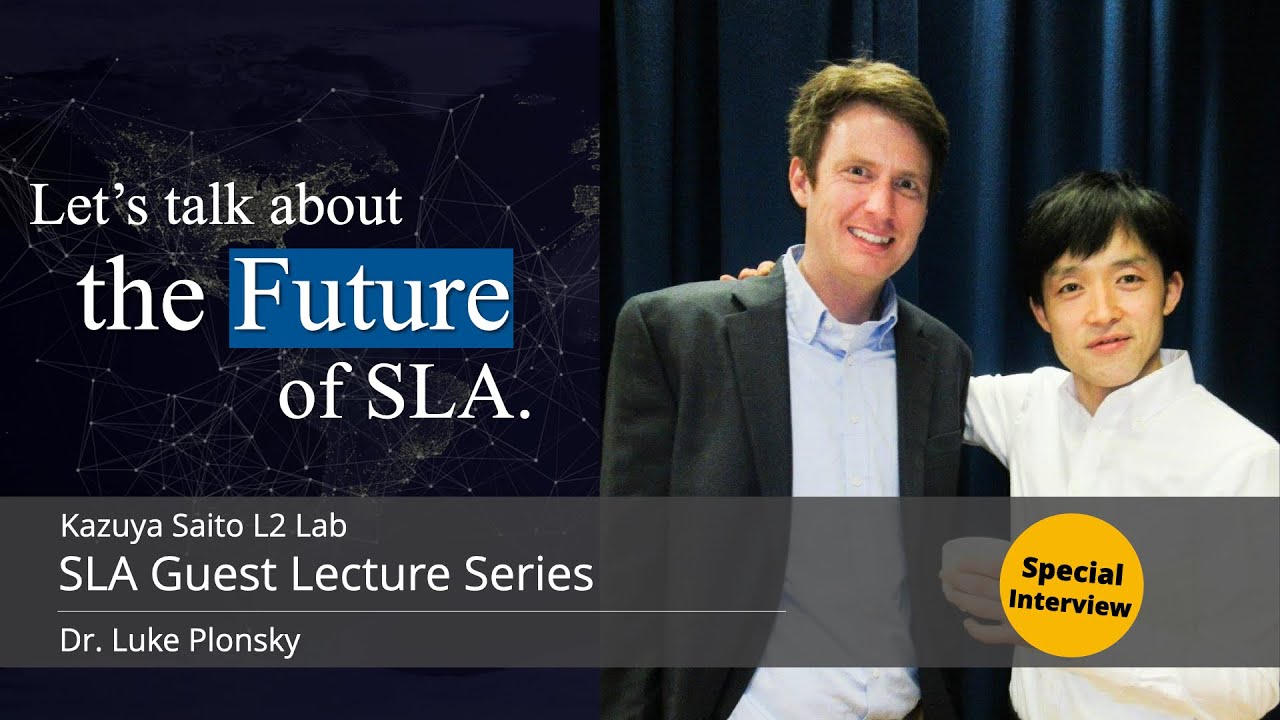 Let's talk about
the Future
of SLA.

Kazuya Saito L2 Lab
SLA Guest Lecture Series
Dr. Luke Plonsky

Special
Interview